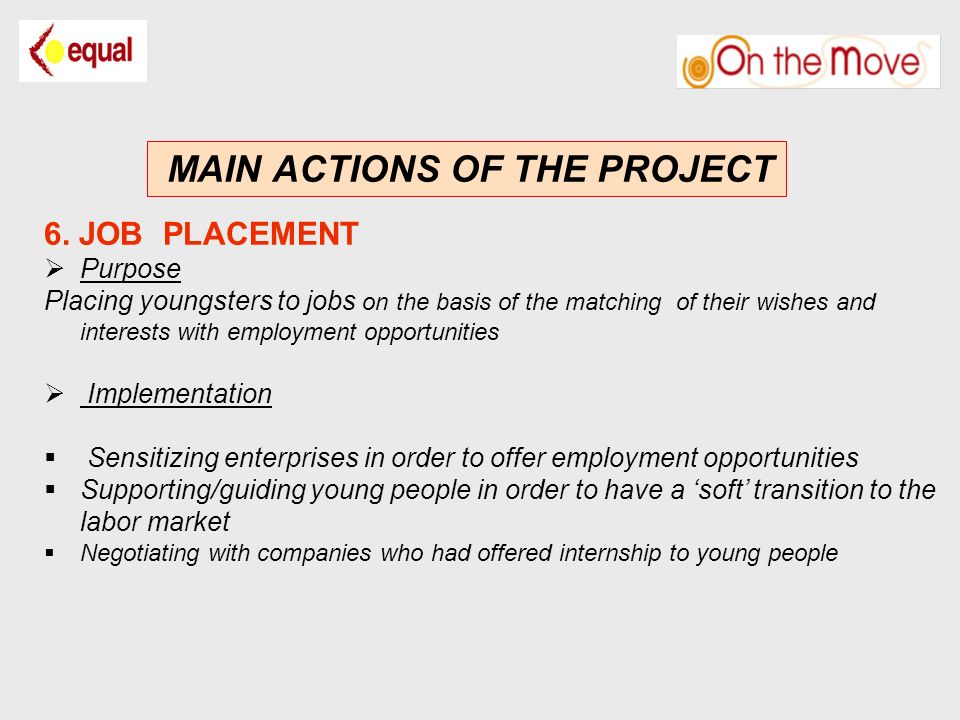 equal

On the Move

MAIN ACTIONS OF THE PROJECT

6. JOB PLACEMENT

➢ Purpose

Placing youngsters to jobs on the basis of the matching of their wishes and interests with employment opportunities

➢ Implementation

▪ Sensitizing enterprises in order to offer employment opportunities
▪ Supporting/guiding young people in order to have a 'soft' transition to the labor market
▪ Negotiating with companies who had offered internship to young people